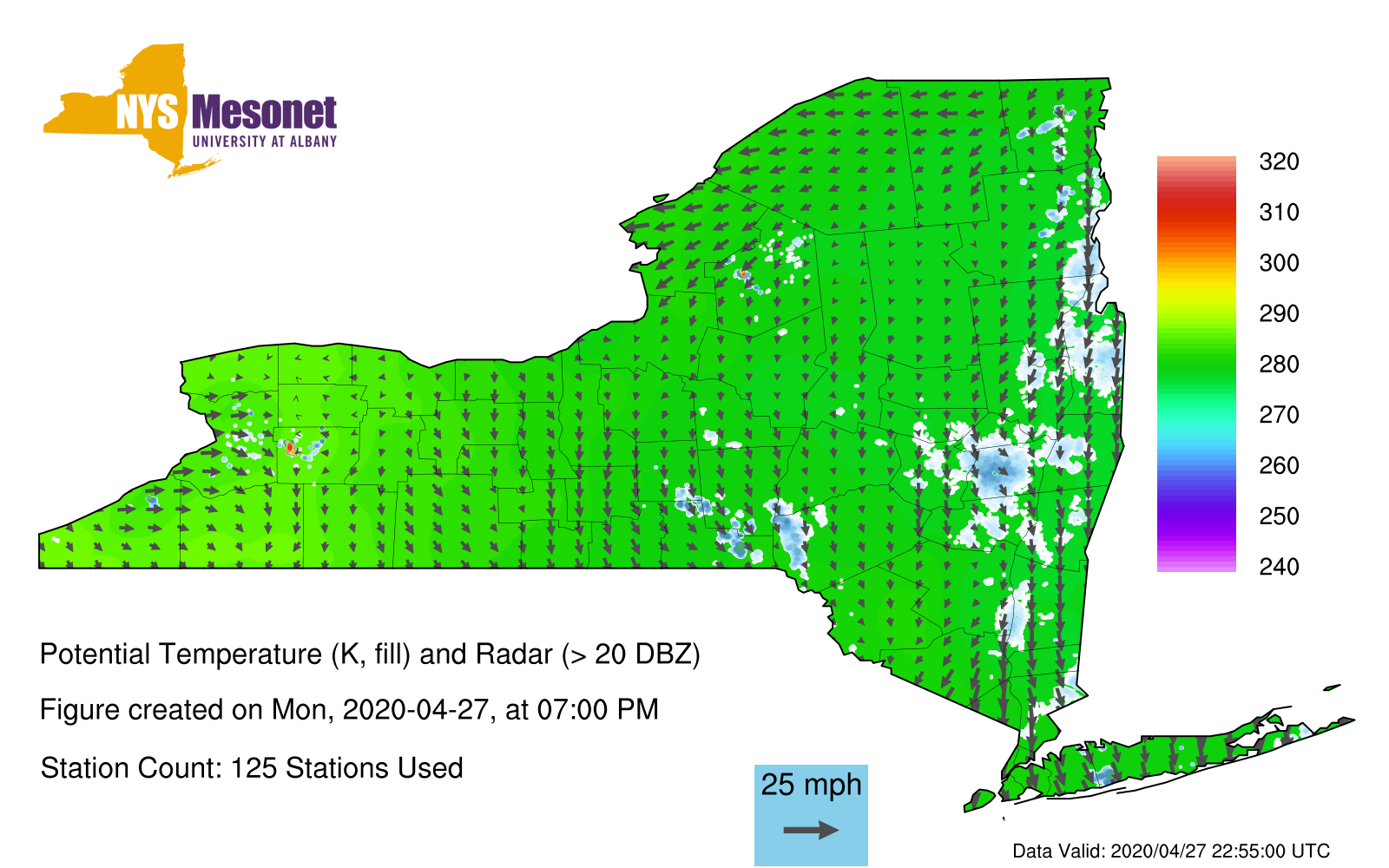 NYS Mesonet
UNIVERSITY AT ALBANY

320
310
300
290
280
270
260
250
240

Potential Temperature (K, fill) and Radar (> 20 DBZ)

Figure created on Mon, 2020-04-27, at 07:00 PM

Station Count: 125 Stations Used

25 mph

Data Valid: 2020/04/27 22:55:00 UTC